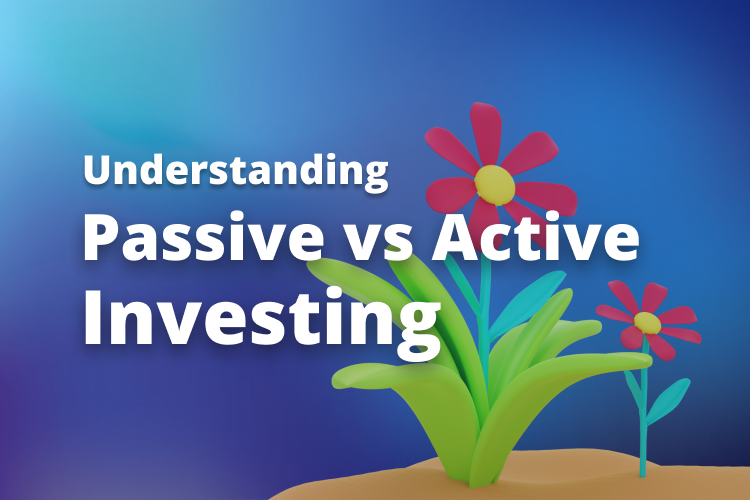 Understanding
Passive vs Active
Investing